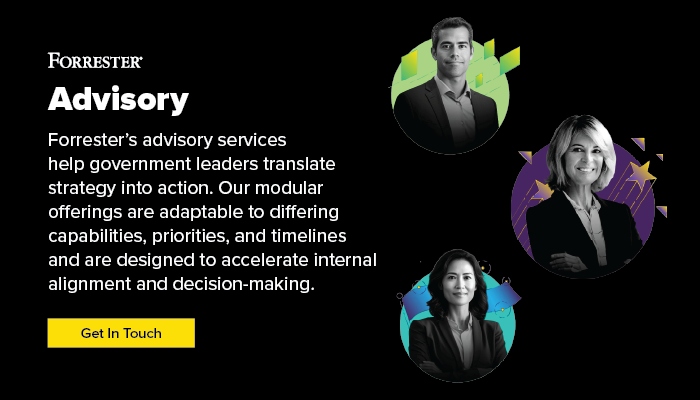 FORRESTER®

Advisory

Forrester's advisory services help government leaders translate strategy into action. Our modular offerings are adaptable to differing capabilities, priorities, and timelines and are designed to accelerate internal alignment and decision-making.

Get In Touch